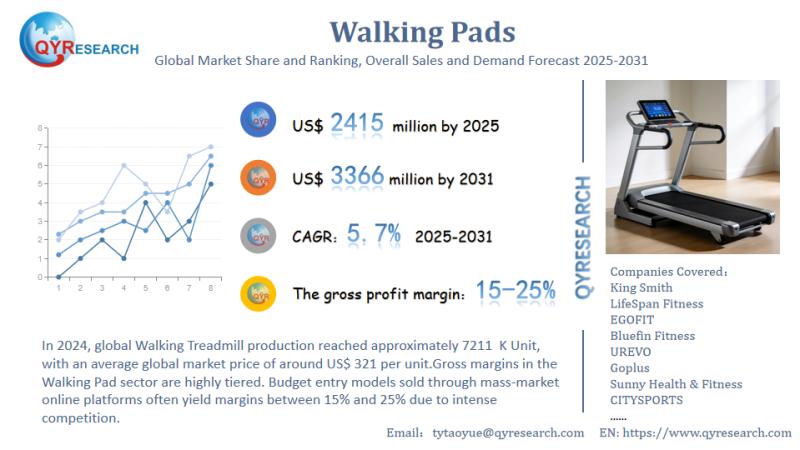 QYRESEARCH

Walking Pads

Global Market Share and Ranking, Overall Sales and Demand Forecast 2025-2031

8
7
6
5
4
3
2
1
0
1 2 3 4 5 6 7 8

US$ 2415 million by 2025

US$ 3366 million by 2031

CAGR: 5.7% 2025-2031

The gross profit margin: 15-25%

QYRESEARCH

Companies Covered:
King Smith
LifeSpan Fitness
EGOFIT
Bluefin Fitness
UREVO
Goplus
Sunny Health & Fitness
CITYSPORTS
......

In 2024, global Walking Treadmill production reached approximately 7211 K Unit, with an average global market price of around US$ 321 per unit.Gross margins in the Walking Pad sector are highly tiered. Budget entry models sold through mass-market online platforms often yield margins between 15% and 25% due to intense competition.

Email: tytaoyue@qyresearch.com EN: https://www.qyresearch.com